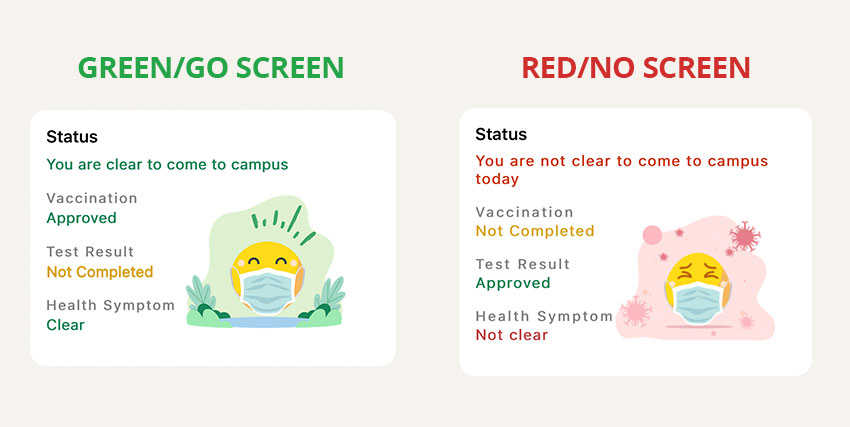 GREEN/GO SCREEN

Status
You are clear to come to campus

Vaccination
Approved

Test Result
Not Completed

Health Symptom
Clear

RED/NO SCREEN

Status
You are not clear to come to campus today

Vaccination
Not Completed

Test Result
Approved

Health Symptom
Not clear